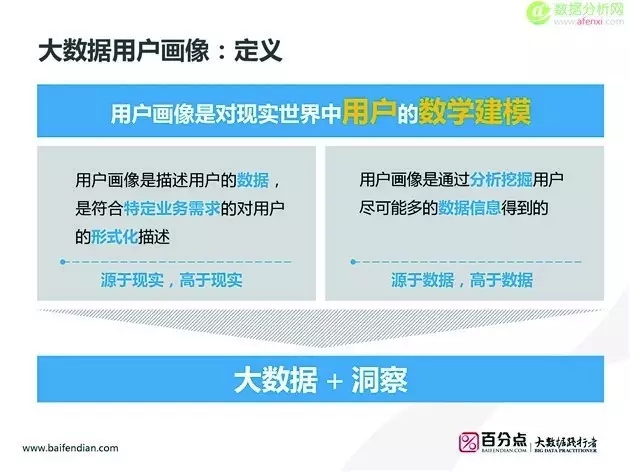 数据分析网
www.afenxi.com

大数据用户画像：定义

用户画像是对现实世界中用户的数学建模

用户画像是描述用户的数据，是符合特定业务需求的对用户的形式化描述

源于现实，高于现实

用户画像是通过分析挖掘用户尽可能多的数据信息得到的

源于数据，高于数据

大数据 + 洞察

www.baifendian.com

百分点
BAIFENDIAN.COM
大数据践行者
BIG DATA PRACTITIONER